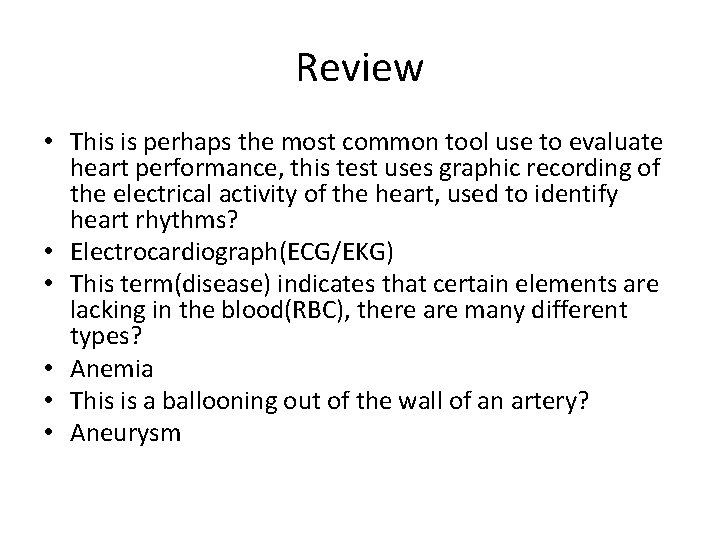 Review

• This is perhaps the most common tool use to evaluate heart performance, this test uses graphic recording of the electrical activity of the heart, used to identify heart rhythms?
• Electrocardiograph(ECG/EKG)
• This term(disease) indicates that certain elements are lacking in the blood(RBC), there are many different types?
• Anemia
• This is a ballooning out of the wall of an artery?
• Aneurysm